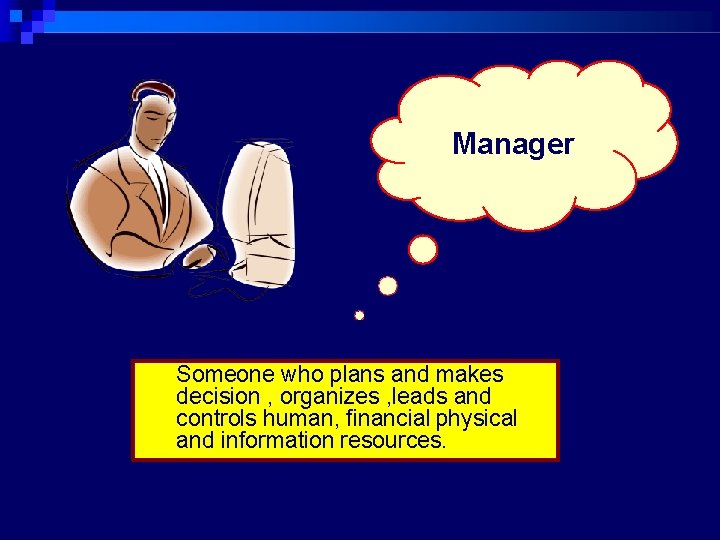 Manager

Someone who plans and makes decision , organizes ,leads and controls human, financial physical and information resources.